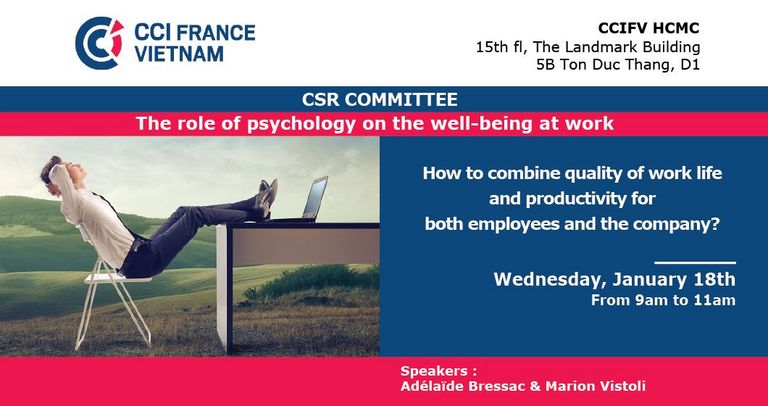 CCI FRANCE VIETNAM

CCIFV HCMC
15th fl, The Landmark Building
5B Ton Duc Thang, D1

CSR COMMITTEE
The role of psychology on the well-being at work

How to combine quality of work life and productivity for both employees and the company?

Wednesday, January 18th
From 9am to 11am

Speakers :
Adélaïde Bressac & Marion Vistoli